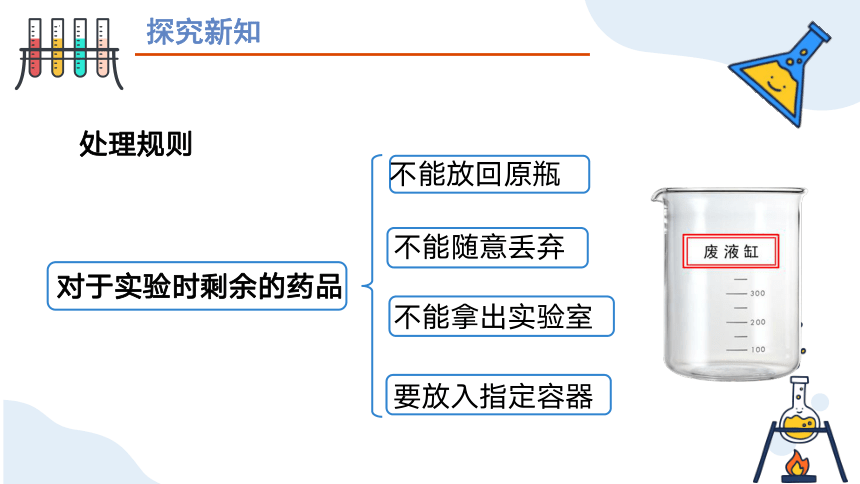 探究新知

处理规则

对于实验时剩余的药品

不能放回原瓶

不能随意丢弃

不能拿出实验室

要放入指定容器

废液缸

300

200

100